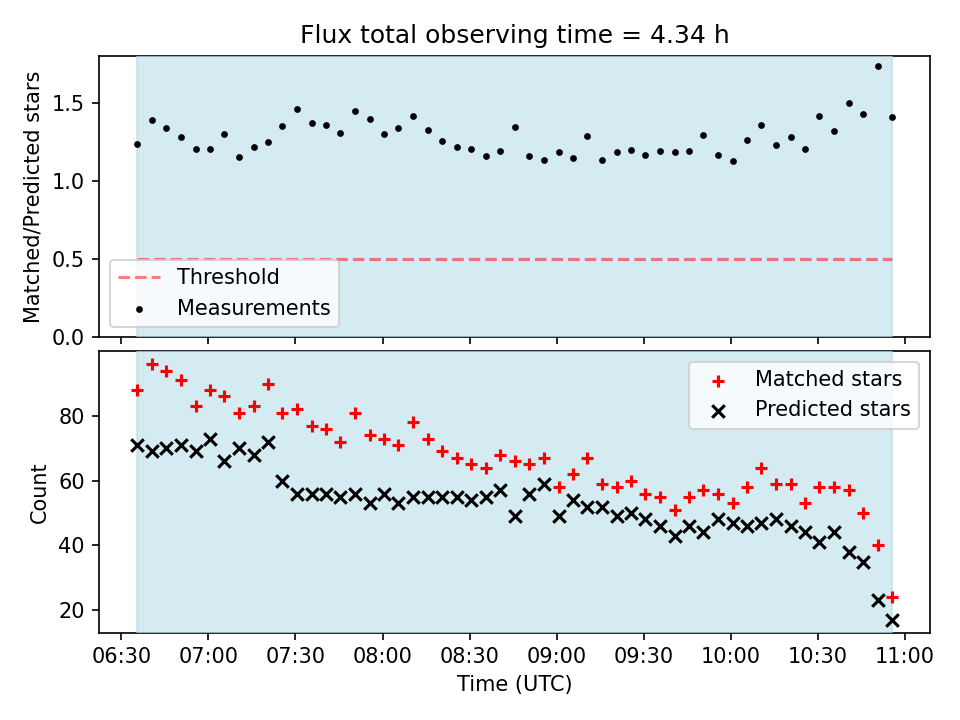 Flux total observing time = 4.34 h

Matched/Predicted stars

1.5
1.0
0.5
0.0

Threshold
Measurements

Matched stars
Predicted stars

Count

80
60
40
20

06:30 07:00 07:30 08:00 08:30 09:00 09:30 10:00 10:30 11:00

Time (UTC)